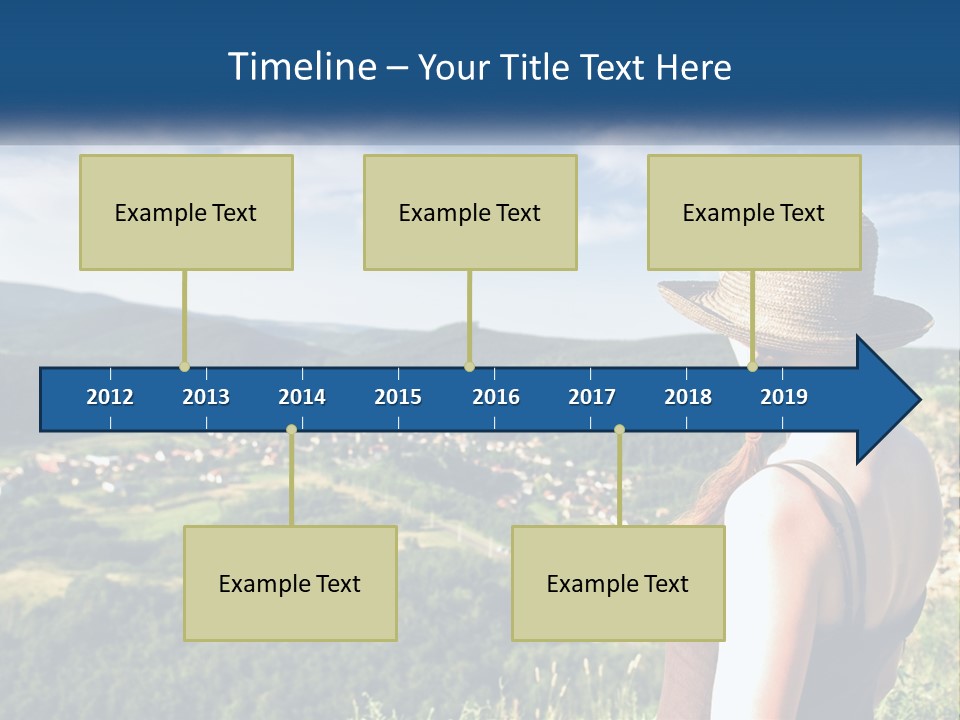 Timeline – Your Title Text Here

Example Text

Example Text

Example Text

2012 2013 2014 2015 2016 2017 2018 2019

Example Text

Example Text